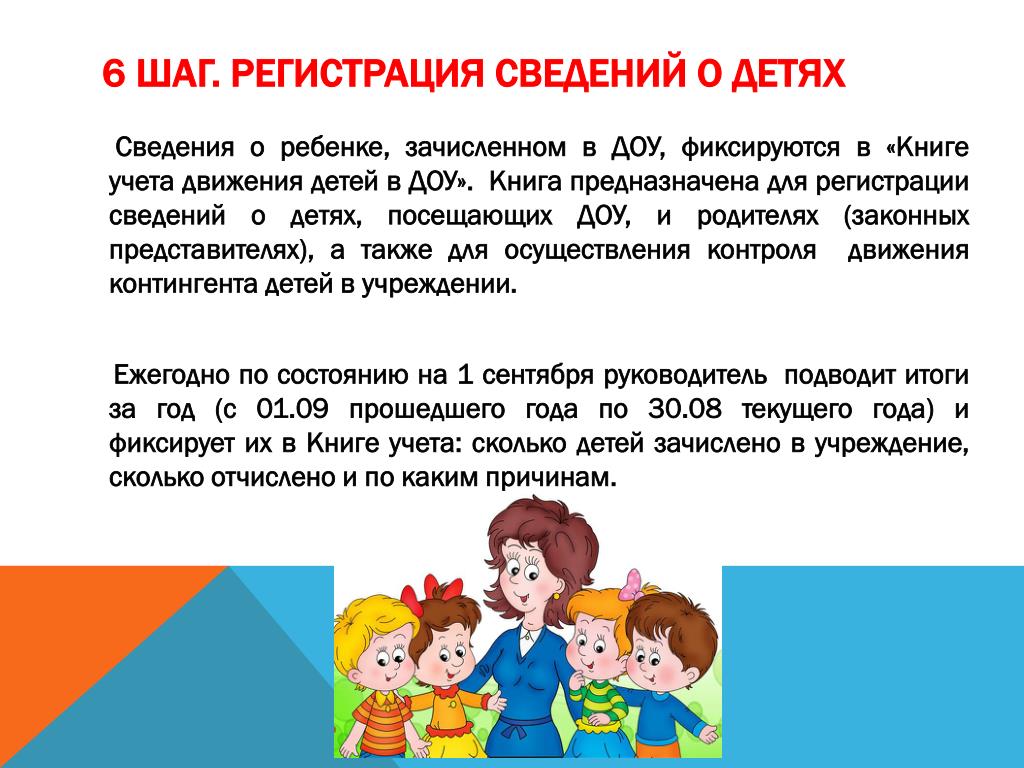 6 ШАГ. РЕГИСТРАЦИЯ СВЕДЕНИЙ О ДЕТЯХ

Сведения о ребенке, зачисленном в ДОУ, фиксируются в «Книге учета движения детей в ДОУ». Книга предназначена для регистрации сведений о детях, посещающих ДОУ, и родителях (законных представителях), а также для осуществления контроля движения контингента детей в учреждении.

Ежегодно по состоянию на 1 сентября руководитель подводит итоги за год (с 01.09 прошедшего года по 30.08 текущего года) и фиксирует их в Книге учета: сколько детей зачислено в учреждение, сколько отчислено и по каким причинам.